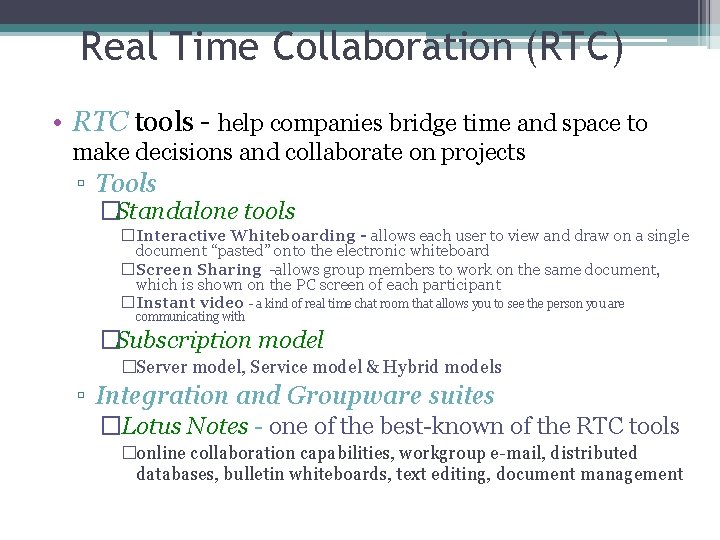 Real Time Collaboration (RTC)

• RTC tools - help companies bridge time and space to make decisions and collaborate on projects

▫ Tools

□Standalone tools

□Interactive Whiteboarding - allows each user to view and draw on a single document "pasted" onto the electronic whiteboard

□Screen Sharing -allows group members to work on the same document, which is shown on the PC screen of each participant

□Instant video - a kind of real time chat room that allows you to see the person you are communicating with

□Subscription model

□Server model, Service model & Hybrid models

▫ Integration and Groupware suites

□Lotus Notes - one of the best-known of the RTC tools

□online collaboration capabilities, workgroup e-mail, distributed databases, bulletin whiteboards, text editing, document management